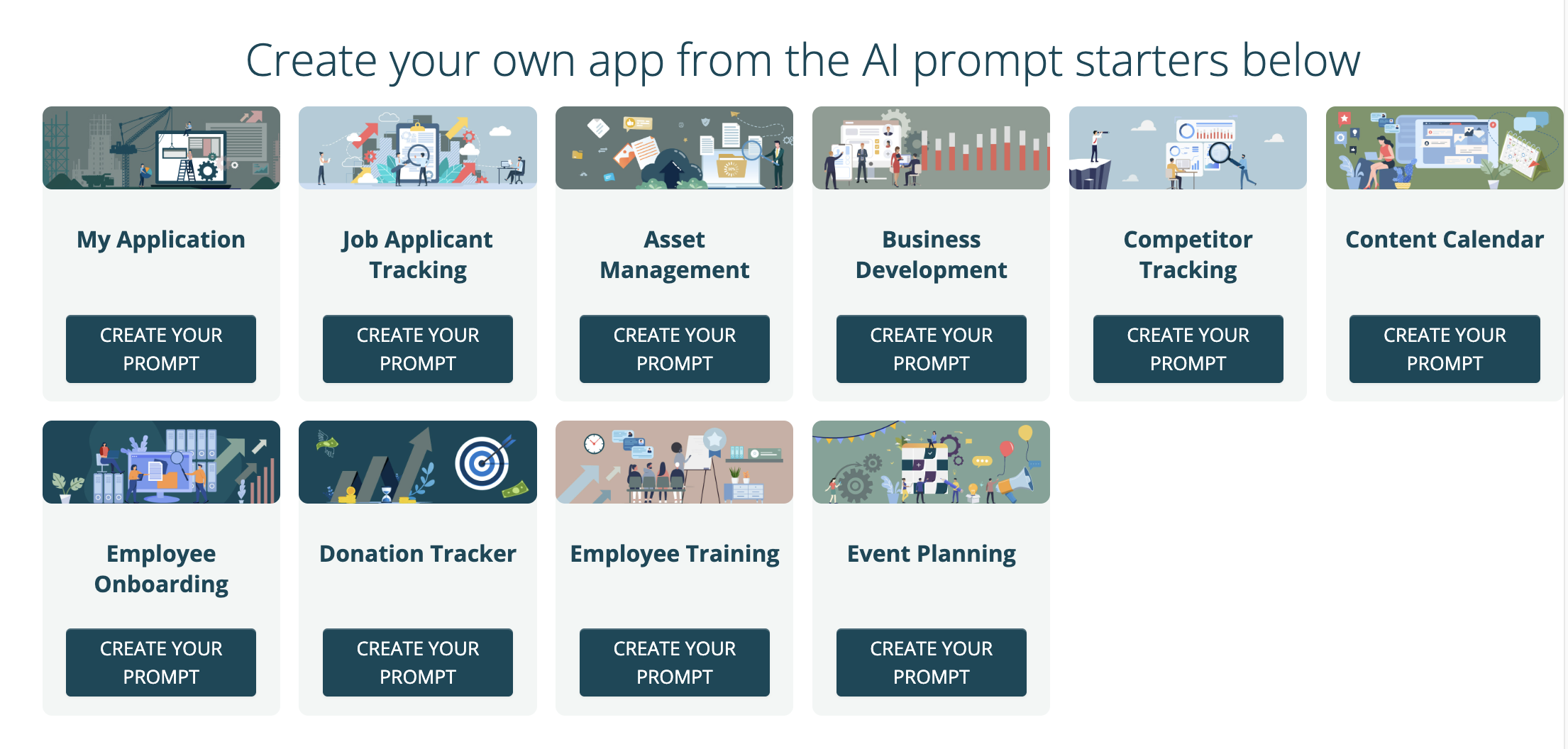 Create your own app from the AI prompt starters below

My Application

CREATE YOUR PROMPT

Job Applicant Tracking

CREATE YOUR PROMPT

Asset Management

CREATE YOUR PROMPT

Business Development

CREATE YOUR PROMPT

Competitor Tracking

CREATE YOUR PROMPT

Content Calendar

CREATE YOUR PROMPT

Employee Onboarding

CREATE YOUR PROMPT

Donation Tracker

CREATE YOUR PROMPT

Employee Training

CREATE YOUR PROMPT

Event Planning

CREATE YOUR PROMPT